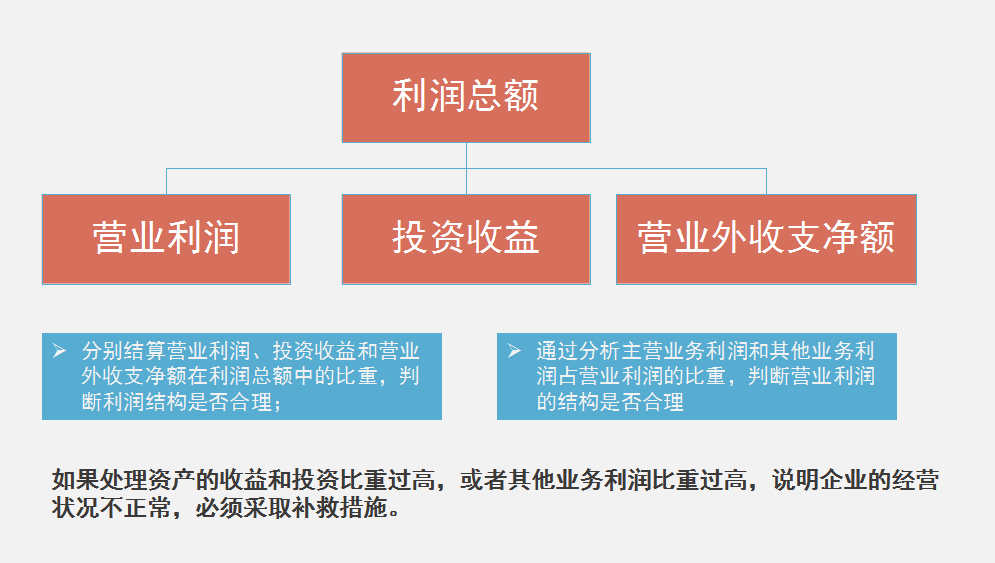 利润总额

营业利润

投资收益

营业外收支净额

➢ 分别结算营业利润、投资收益和营业外收支净额在利润总额中的比重，判断利润结构是否合理；

➢ 通过分析主营业务利润和其他业务利润占营业利润的比重，判断营业利润的结构是否合理

如果处理资产的收益和投资比重过高，或者其他业务利润比重过高，说明企业的经营状况不正常，必须采取补救措施。